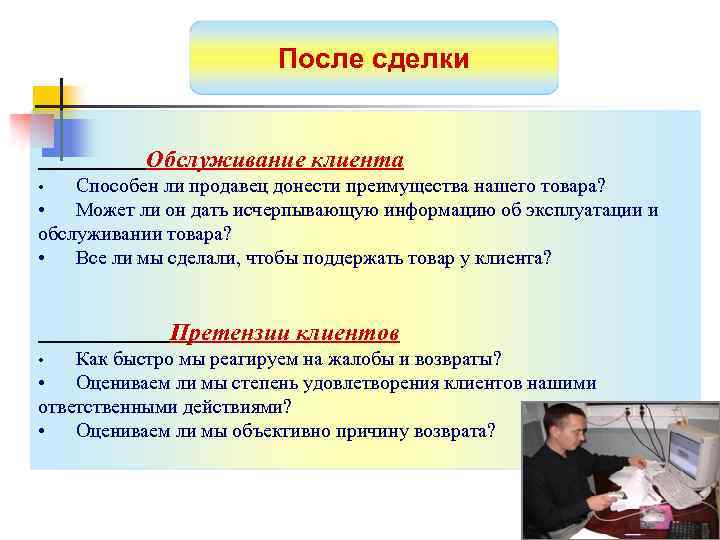 После сделки

Обслуживание клиента

• Способен ли продавец донести преимущества нашего товара?
• Может ли он дать исчерпывающую информацию об эксплуатации и обслуживании товара?
• Все ли мы сделали, чтобы поддержать товар у клиента?

Претензии клиентов

• Как быстро мы реагируем на жалобы и возвраты?
• Оцениваем ли мы степень удовлетворения клиентов нашими ответственными действиями?
• Оцениваем ли мы объективно причину возврата?